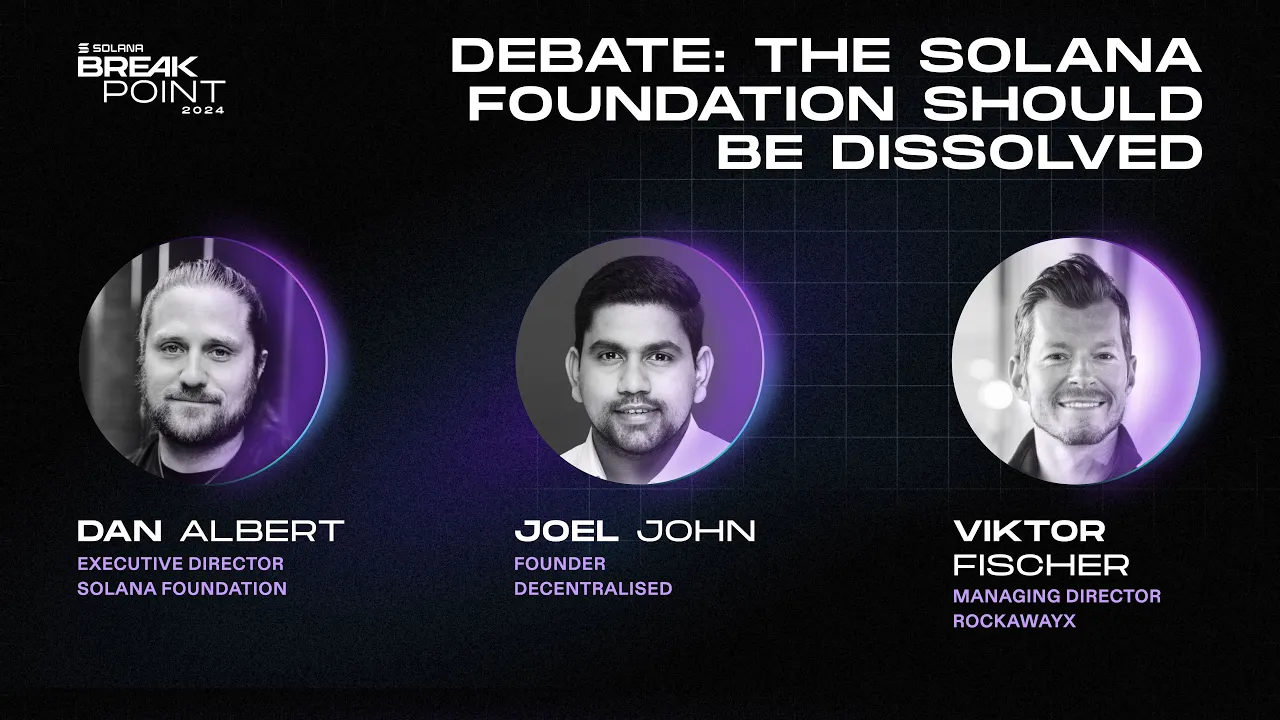 SOLANA BREAK POINT 2024

DEBATE: THE SOLANA FOUNDATION SHOULD BE DISSOLVED

DAN ALBERT
EXECUTIVE DIRECTOR
SOLANA FOUNDATION

JOEL JOHN
FOUNDER
DECENTRALISED

VIKTOR FISCHER
MANAGING DIRECTOR
ROCKAWAYX